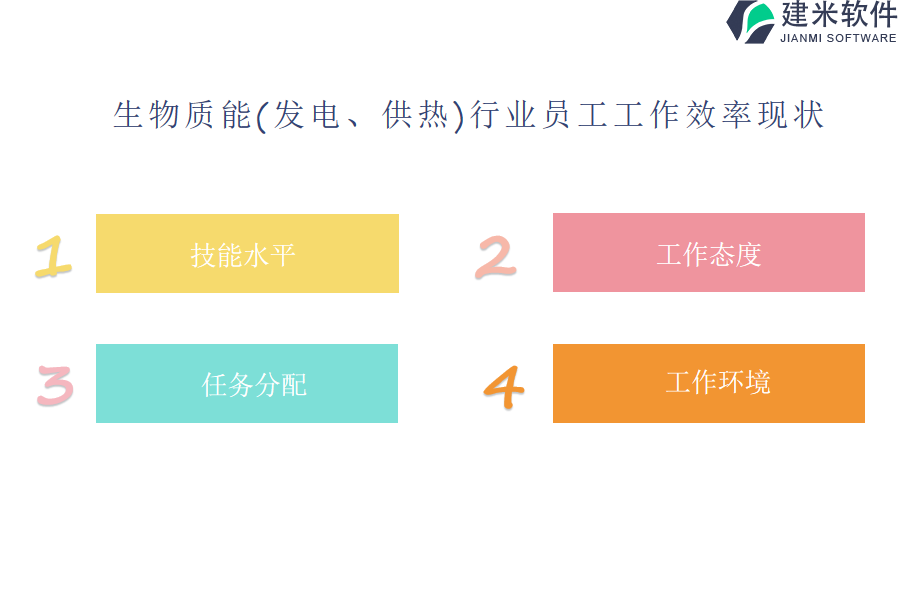 建米软件
JIANMI SOFTWARE

生物质能(发电、供热)行业员工工作效率现状

1
技能水平

2
工作态度

3
任务分配

4
工作环境